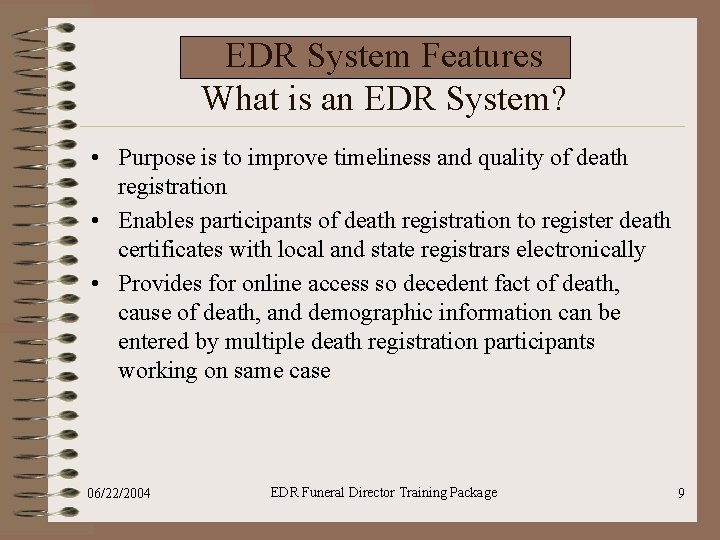 EDR System Features
What is an EDR System?

• Purpose is to improve timeliness and quality of death registration
• Enables participants of death registration to register death certificates with local and state registrars electronically
• Provides for online access so decedent fact of death, cause of death, and demographic information can be entered by multiple death registration participants working on same case

06/22/2004
EDR Funeral Director Training Package
9